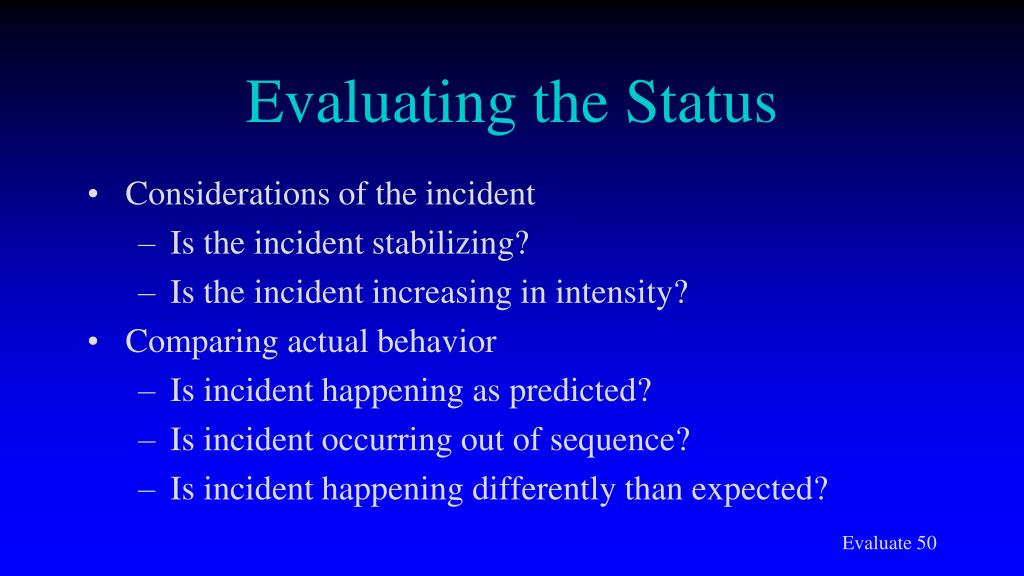 Evaluating the Status

• Considerations of the incident
  – Is the incident stabilizing?
  – Is the incident increasing in intensity?
• Comparing actual behavior
  – Is incident happening as predicted?
  – Is incident occurring out of sequence?
  – Is incident happening differently than expected?

Evaluate 50